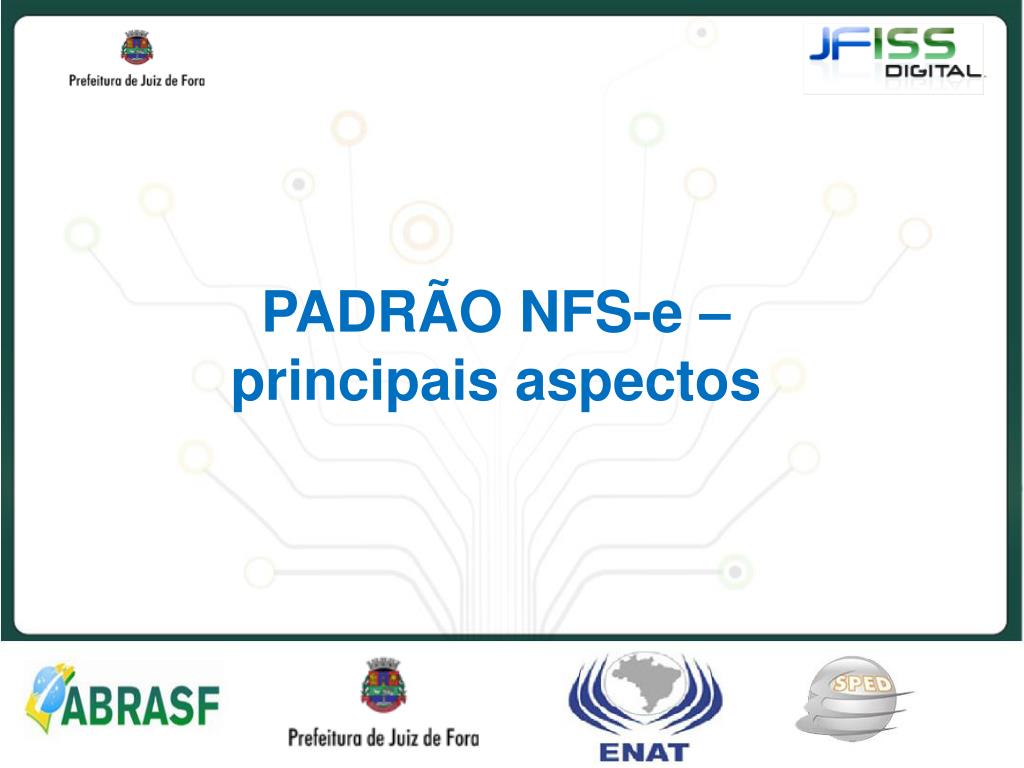 Prefeitura de Juiz de Fora

JFISS DIGITAL

PADRÃO NFS-e – principais aspectos

ABRASF

Prefeitura de Juiz de Fora

ENAT

SPED